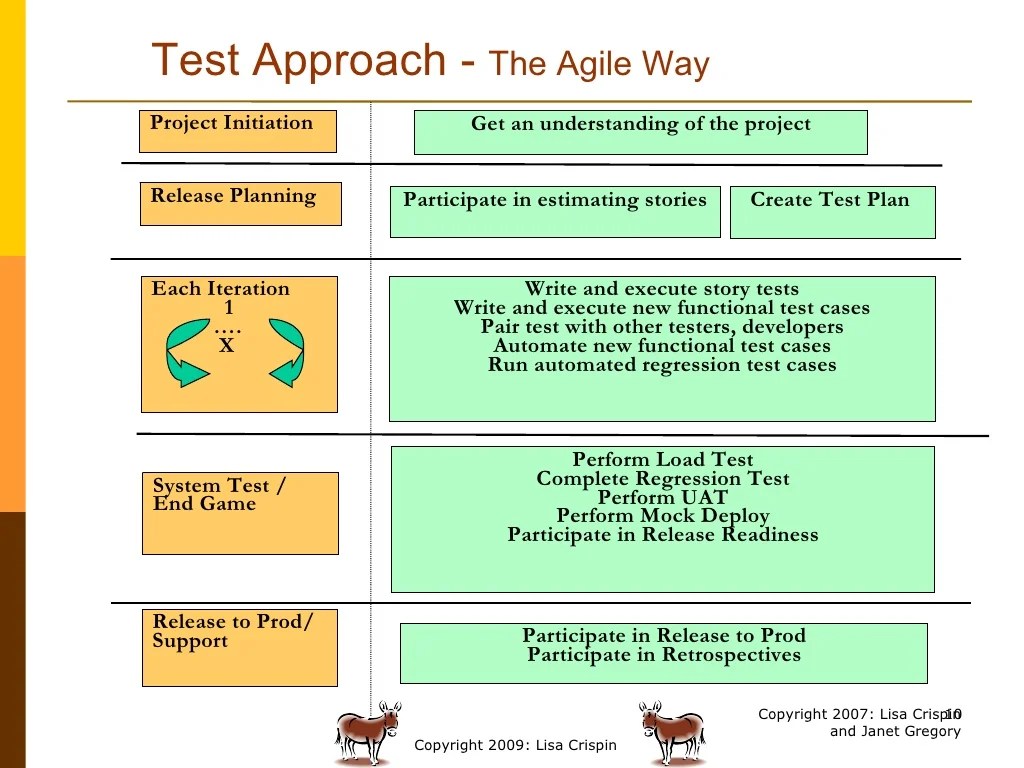 Test Approach - The Agile Way

Project Initiation

Get an understanding of the project

Release Planning

Participate in estimating stories

Create Test Plan

Each Iteration
1
….
X

Write and execute story tests
Write and execute new functional test cases
Pair test with other testers, developers
Automate new functional test cases
Run automated regression test cases

System Test / End Game

Perform Load Test
Complete Regression Test
Perform UAT
Perform Mock Deploy
Participate in Release Readiness

Release to Prod/ Support

Participate in Release to Prod
Participate in Retrospectives

Copyright 2009: Lisa Crispin

Copyright 2007: Lisa Crispin and Janet Gregory

10